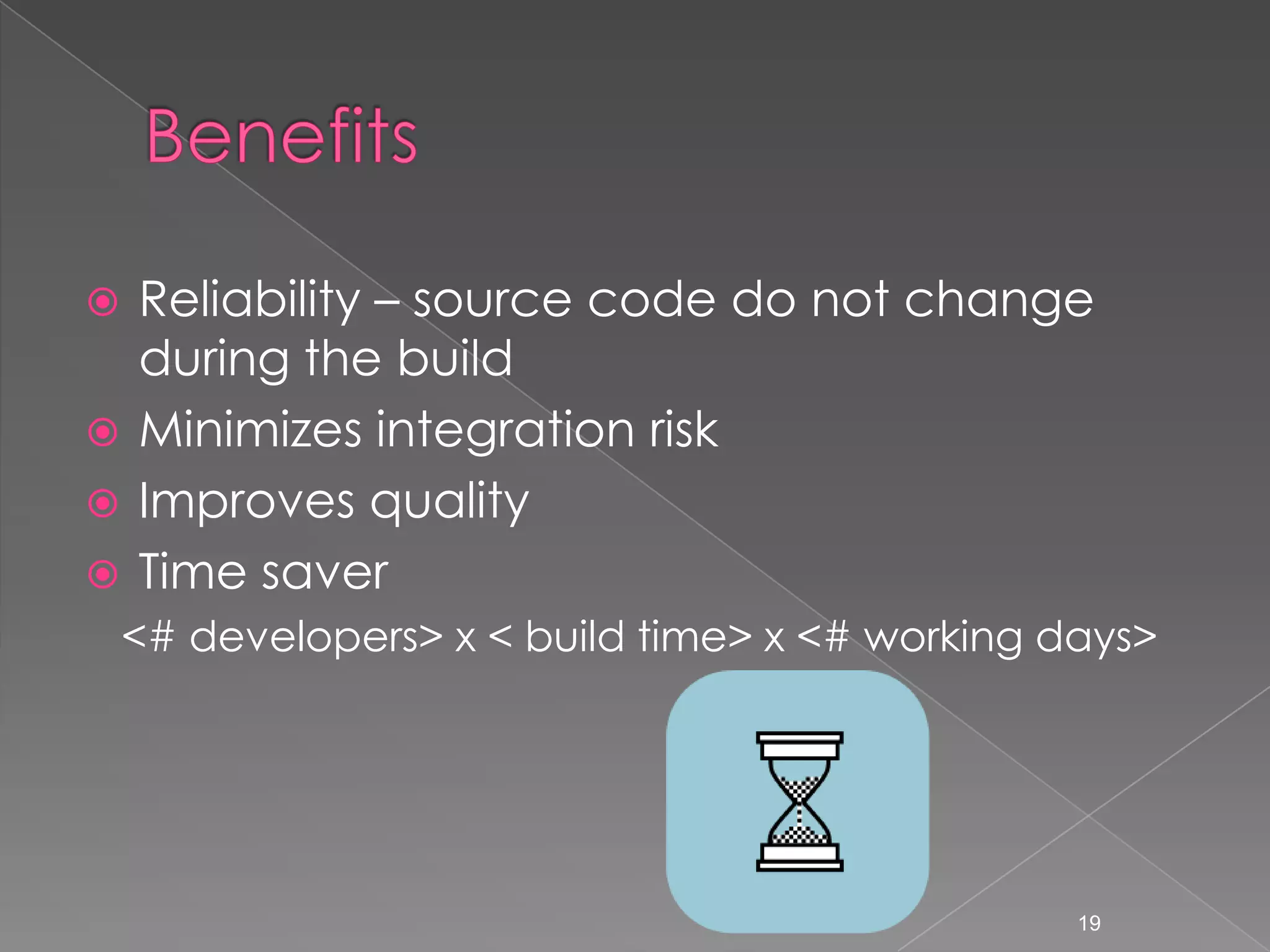 Benefits

Reliability – source code do not change during the build

Minimizes integration risk

Improves quality

Time saver

<# developers> x < build time> x <# working days>

19